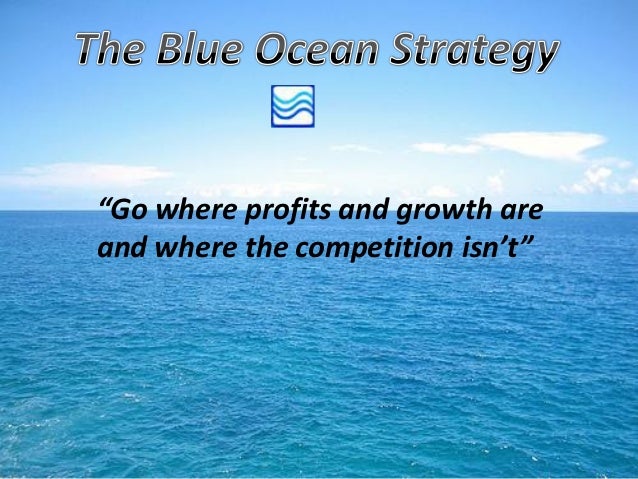 The Blue Ocean Strategy

“Go where profits and growth are and where the competition isn’t”